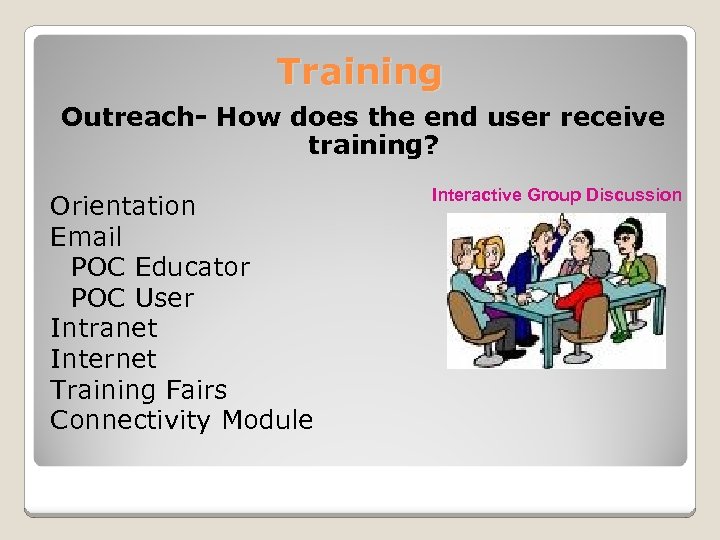 Training

Outreach- How does the end user receive training?

Orientation
Email
POC Educator
POC User
Intranet
Internet
Training Fairs
Connectivity Module

Interactive Group Discussion